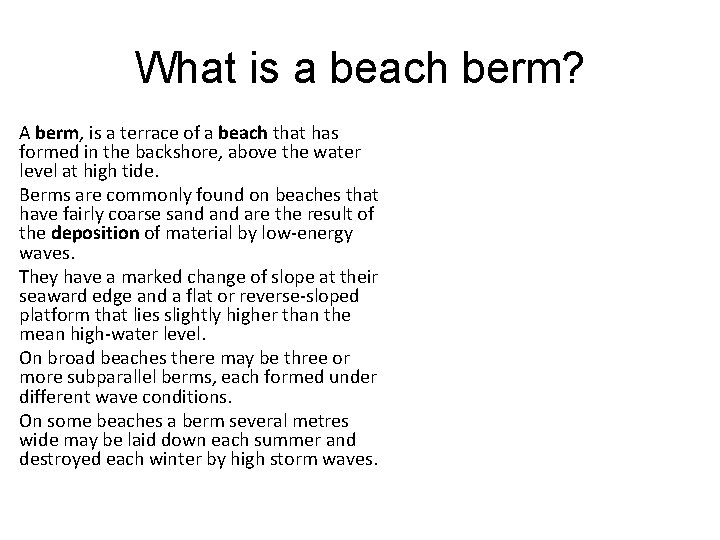 What is a beach berm?

A berm, is a terrace of a beach that has formed in the backshore, above the water level at high tide.

Berms are commonly found on beaches that have fairly coarse sand and are the result of the deposition of material by low-energy waves.

They have a marked change of slope at their seaward edge and a flat or reverse-sloped platform that lies slightly higher than the mean high-water level.

On broad beaches there may be three or more subparallel berms, each formed under different wave conditions.

On some beaches a berm several metres wide may be laid down each summer and destroyed each winter by high storm waves.